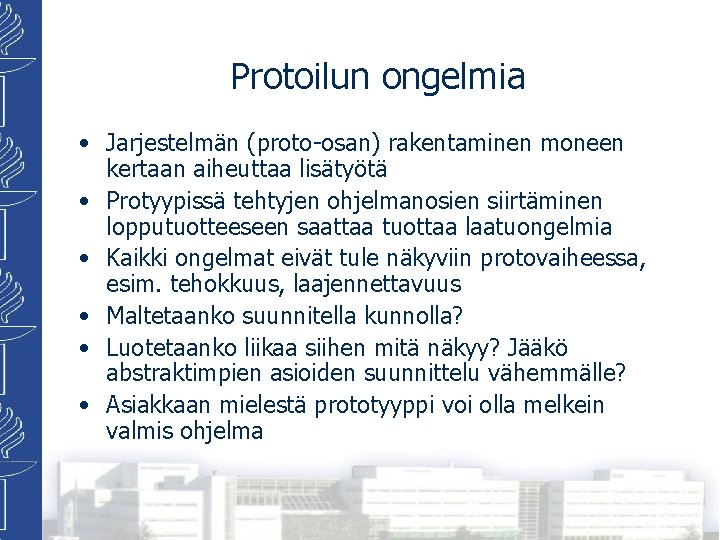 Protoilun ongelmia

• Jarjestelmän (proto-osan) rakentaminen moneen kertaan aiheuttaa lisätyötä
• Protyypissä tehtyjen ohjelmanosien siirtäminen lopputuotteeseen saattaa tuottaa laatuongelmia
• Kaikki ongelmat eivät tule näkyviin protovaiheessa, esim. tehokkuus, laajennettavuus
• Maltetaanko suunnitella kunnolla?
• Luotetaanko liikaa siihen mitä näkyy? Jääkö abstraktimpien asioiden suunnittelu vähemmälle?
• Asiakkaan mielestä prototyyppi voi olla melkein valmis ohjelma